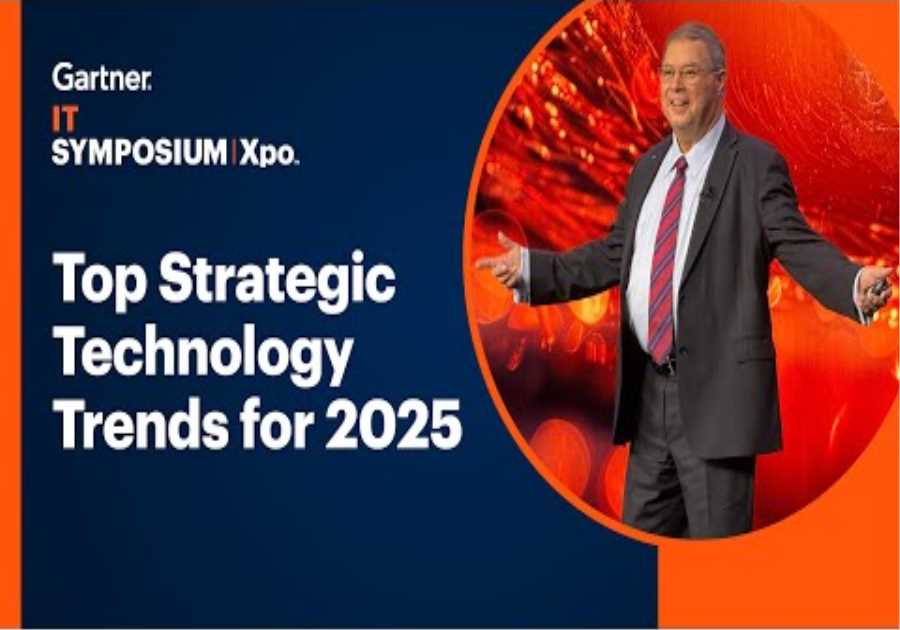 Gartner.
IT
SYMPOSIUM | Xpo.

Top Strategic Technology Trends for 2025